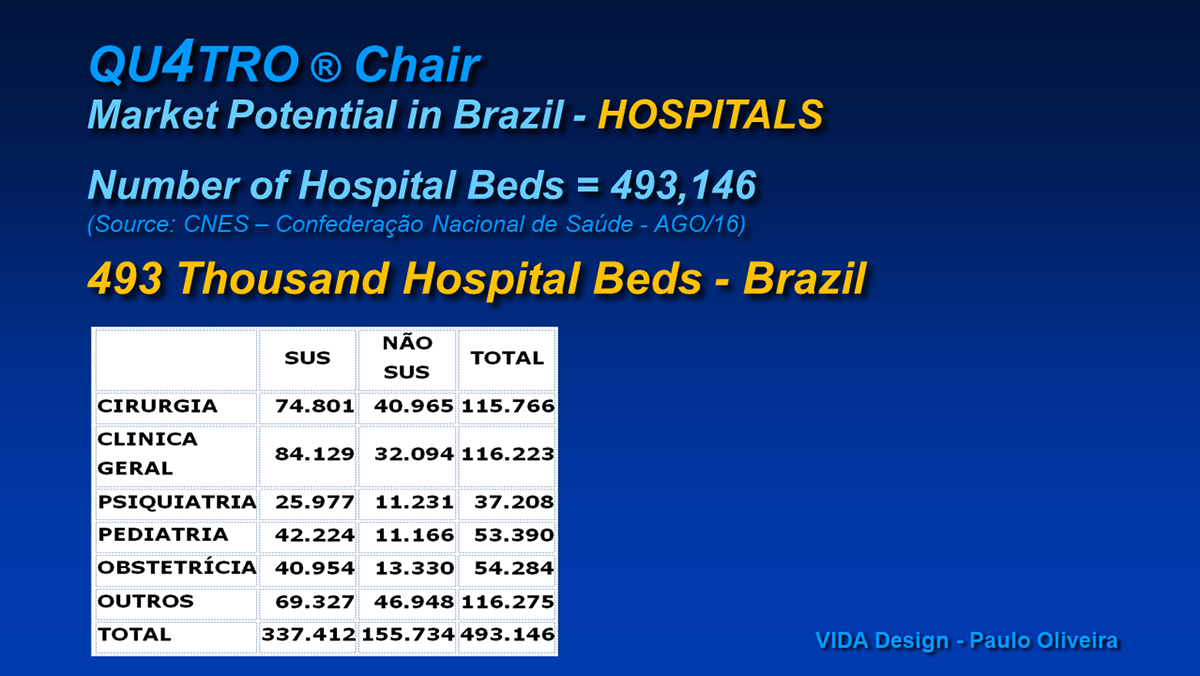 QU4TRO ® Chair
Market Potential in Brazil - HOSPITALS

Number of Hospital Beds = 493,146
(Source: CNES – Confederação Nacional de Saúde - AGO/16)

493 Thousand Hospital Beds - Brazil

| | SUS | NÃO SUS | TOTAL |
|---|---|---|---|
| CIRURGIA | 74.801 | 40.965 | 115.766 |
| CLINICA GERAL | 84.129 | 32.094 | 116.223 |
| PSIQUIATRIA | 25.977 | 11.231 | 37.208 |
| PEDIATRIA | 42.224 | 11.166 | 53.390 |
| OBSTETRÍCIA | 40.954 | 13.330 | 54.284 |
| OUTROS | 69.327 | 46.948 | 116.275 |
| TOTAL | 337.412 | 155.734 | 493.146 |

VIDA Design - Paulo Oliveira